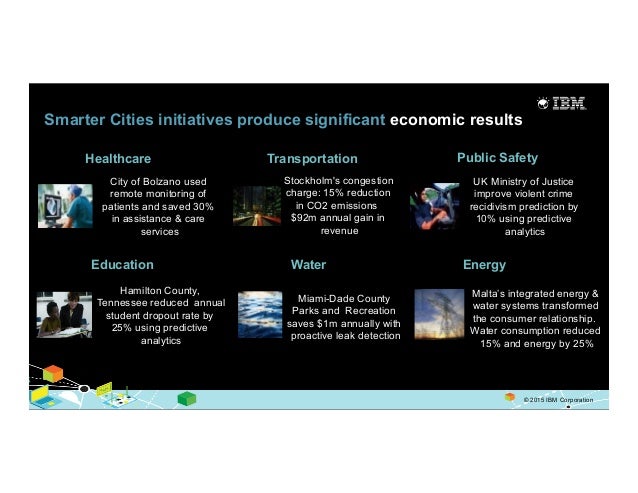 IBM

Smarter Cities initiatives produce significant economic results

Healthcare

City of Bolzano used remote monitoring of patients and saved 30% in assistance & care services

Transportation

Stockholm's congestion charge: 15% reduction in CO2 emissions $92m annual gain in revenue

Public Safety

UK Ministry of Justice improve violent crime recidivism prediction by 10% using predictive analytics

Education

Hamilton County, Tennessee reduced annual student dropout rate by 25% using predictive analytics

Water

Miami-Dade County Parks and Recreation saves $1m annually with proactive leak detection

Energy

Malta's integrated energy & water systems transformed the consumer relationship. Water consumption reduced 15% and energy by 25%

© 2015 IBM Corporation